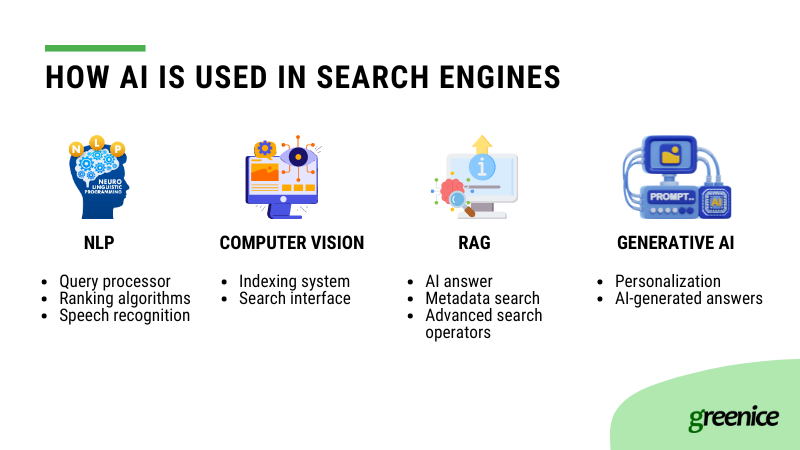 HOW AI IS USED IN SEARCH ENGINES

N L P

NEURO LINGUISTIC PROGRAMMING

NLP

- Query processor
- Ranking algorithms
- Speech recognition

COMPUTER VISION

- Indexing system
- Search interface

RAG

- AI answer
- Metadata search
- Advanced search operators

PROMPT...

AI

GENERATIVE AI

- Personalization
- AI-generated answers

greenice